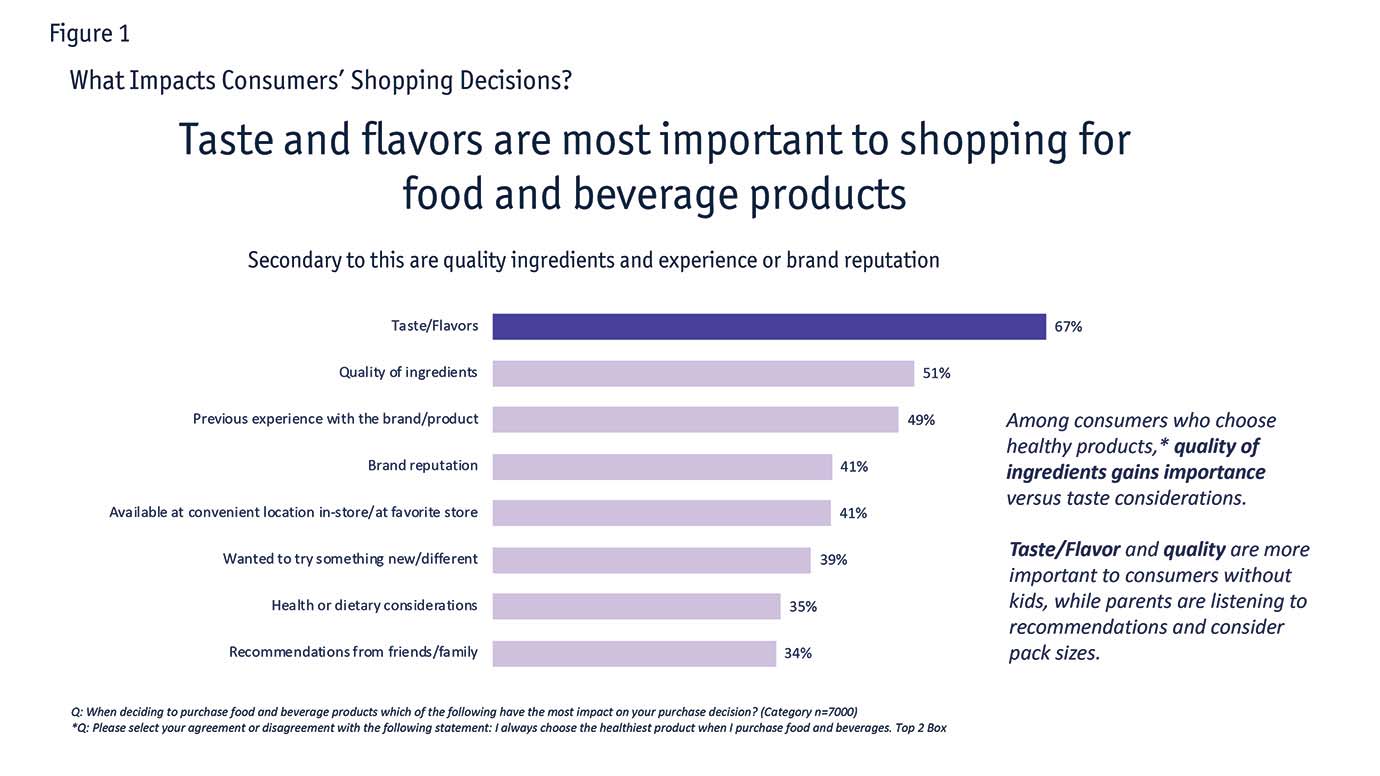 Figure 1

What Impacts Consumers' Shopping Decisions?

Taste and flavors are most important to shopping for food and beverage products

Secondary to this are quality ingredients and experience or brand reputation

Taste/Flavors 67%
Quality of ingredients 51%
Previous experience with the brand/product 49%
Brand reputation 41%
Available at convenient location in-store/at favorite store 41%
Wanted to try something new/different 39%
Health or dietary considerations 35%
Recommendations from friends/family 34%

Among consumers who choose healthy products,* quality of ingredients gains importance versus taste considerations.

Taste/Flavor and quality are more important to consumers without kids, while parents are listening to recommendations and consider pack sizes.

Q: When deciding to purchase food and beverage products which of the following have the most impact on your purchase decision? (Category n=7000)
*Q: Please select your agreement or disagreement with the following statement: I always choose the healthiest product when I purchase food and beverages. Top 2 Box